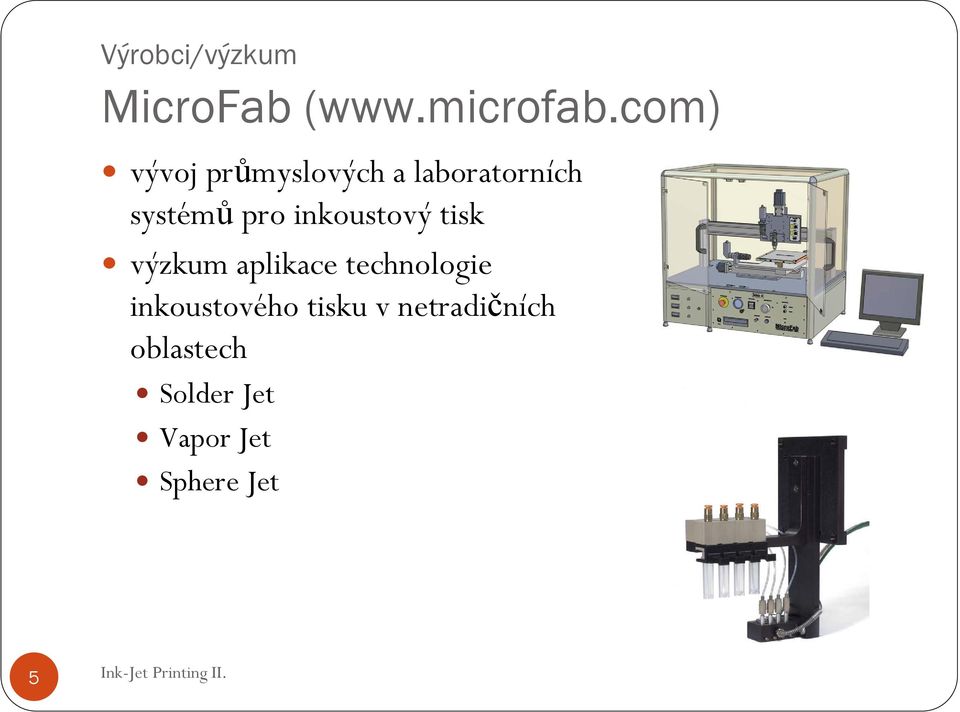 Výrobci/výzkum
MicroFab (www.microfab.com)

- vývoj průmyslových a laboratorních systémů pro inkoustový tisk
- výzkum aplikace technologie inkoustového tisku v netradičních oblastech
  - Solder Jet
  - Vapor Jet
  - Sphere Jet

5

Ink-Jet Printing II.